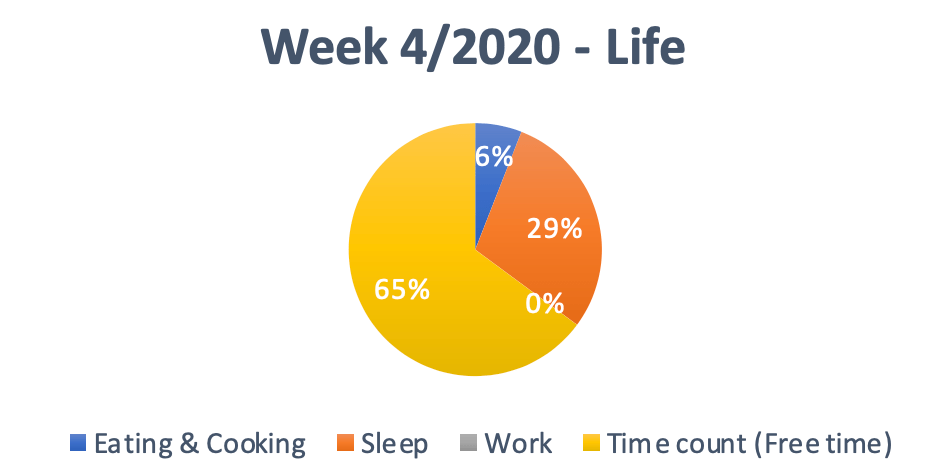 Week 4/2020 - Life

6%
29%
0%
65%

Eating & Cooking
Sleep
Work
Time count (Free time)